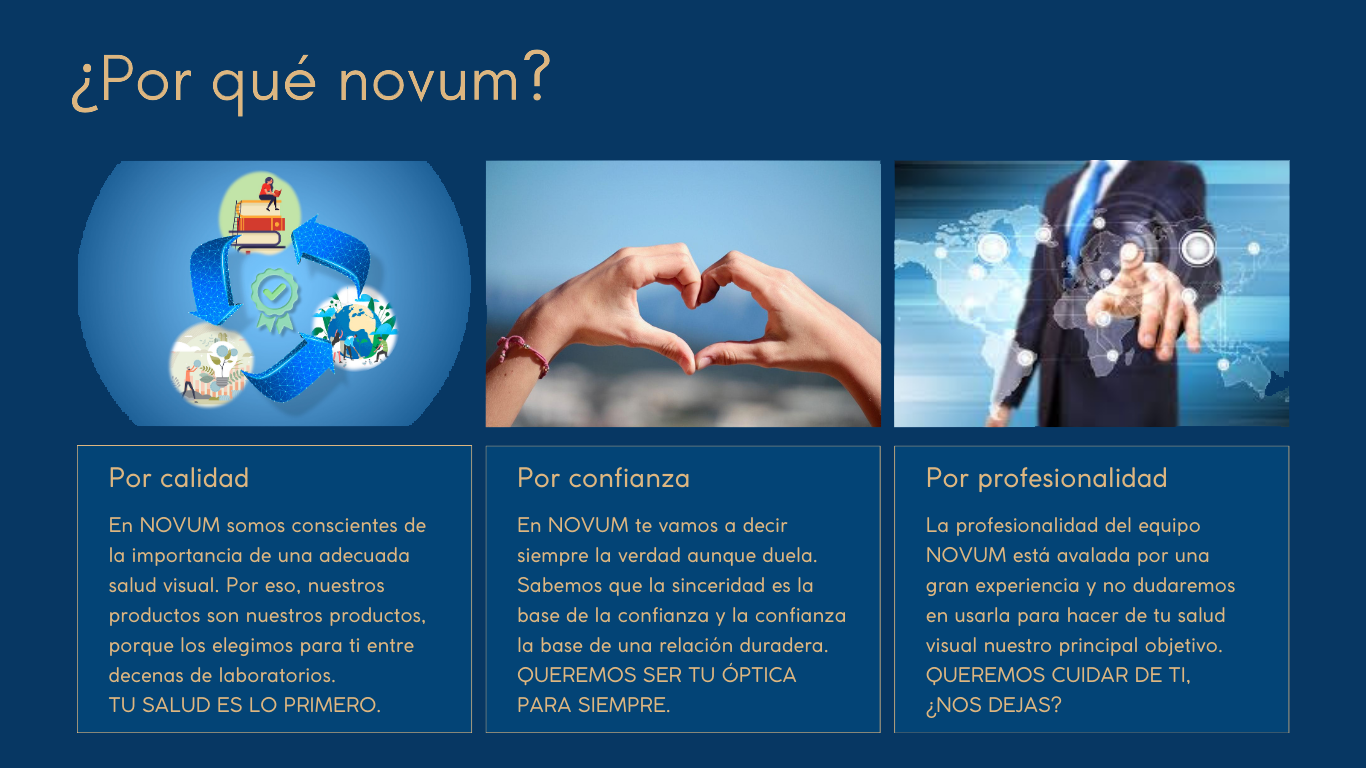 ¿Por qué novum?

Por calidad

En NOVUM somos conscientes de la importancia de una adecuada salud visual. Por eso, nuestros productos son nuestros productos, porque los elegimos para ti entre decenas de laboratorios.
TU SALUD ES LO PRIMERO.

Por confianza

En NOVUM te vamos a decir siempre la verdad aunque duela. Sabemos que la sinceridad es la base de la confianza y la confianza la base de una relación duradera.
QUEREMOS SER TU ÓPTICA PARA SIEMPRE.

Por profesionalidad

La profesionalidad del equipo NOVUM está avalada por una gran experiencia y no dudaremos en usarla para hacer de tu salud visual nuestro principal objetivo.
QUEREMOS CUIDAR DE TI, ¿NOS DEJAS?